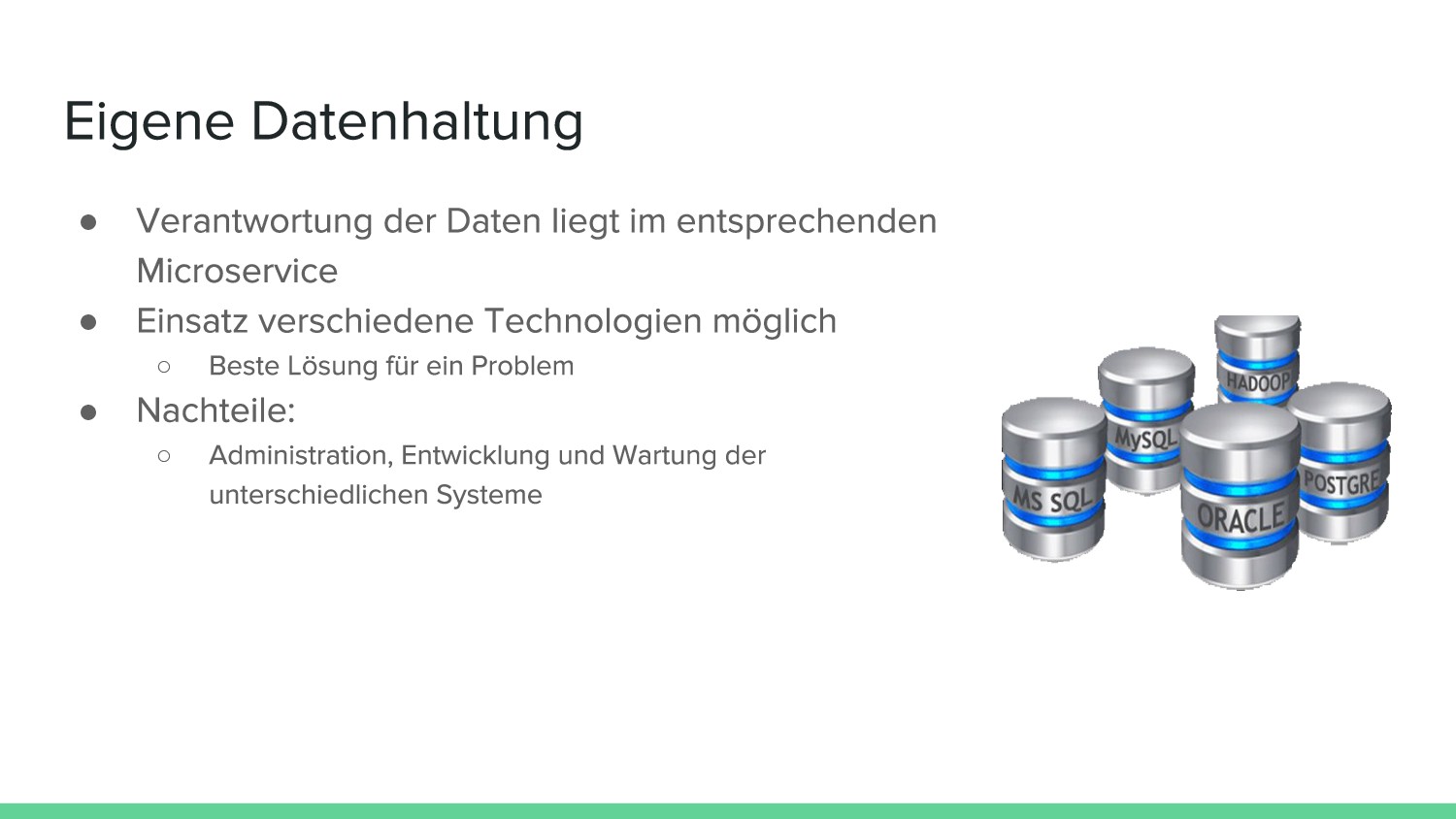 Eigene Datenhaltung

● Verantwortung der Daten liegt im entsprechenden Microservice
● Einsatz verschiedene Technologien möglich
○ Beste Lösung für ein Problem
● Nachteile:
○ Administration, Entwicklung und Wartung der unterschiedlichen Systeme

HADOOP
MySQL
MS SQL
ORACLE
POSTGRE